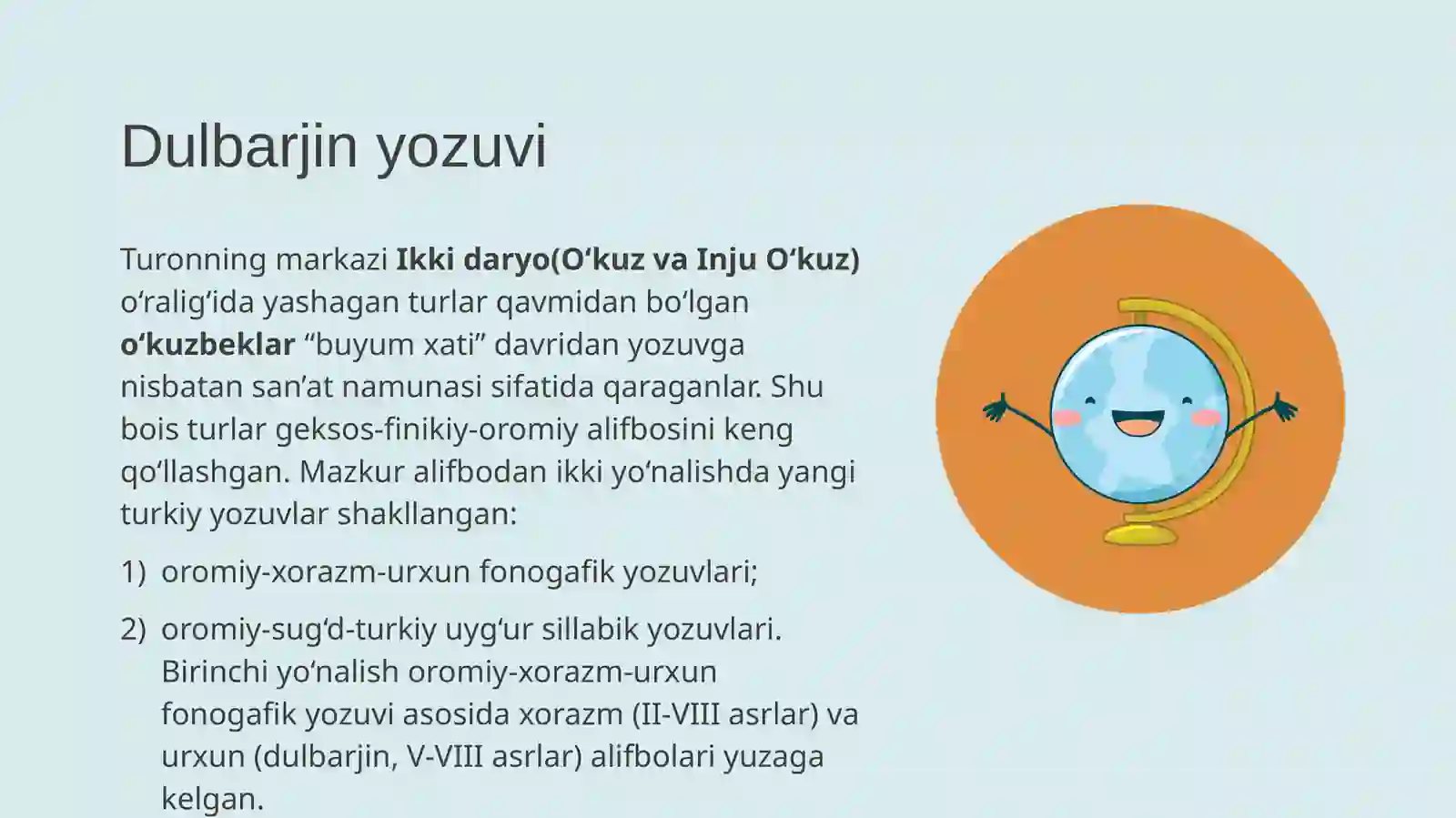 Dulbarjin yozuvi

Turonning markazi Ikki daryo(O‘kuz va Inju O‘kuz) o‘ralig‘ida yashagan turlar qavmidan bo‘lgan o‘kuzbeklar “buyum xati” davridan yozuvga nisbatan san’at namunasi sifatida qaraganlar. Shu bois turlar geksos-finikiy-oromiy alifbosini keng qo‘llashgan. Mazkur alifbodan ikki yo‘nalishda yangi turkiy yozuvlar shakllangan:

1) oromiy-xorazm-urxun fonogafik yozuvlari;

2) oromiy-sug‘d-turkiy uyg‘ur sillabik yozuvlari. Birinchi yo‘nalish oromiy-xorazm-urxun fonogafik yozuvi asosida xorazm (II-VIII asrlar) va urxun (dulbarjin, V-VIII asrlar) alifbolari yuzaga kelgan.